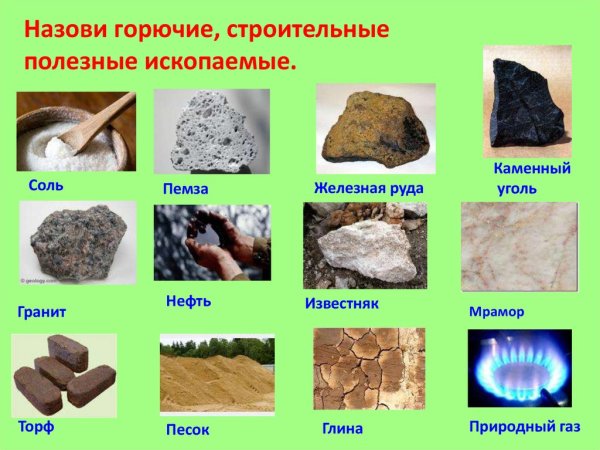 Назови горючие, строительные полезные ископаемые.

Соль

Пемза

Железная руда

Каменный уголь

© geology.com

Гранит

Нефть

Известняк

Мрамор

Торф

Песок

Глина

Природный газ